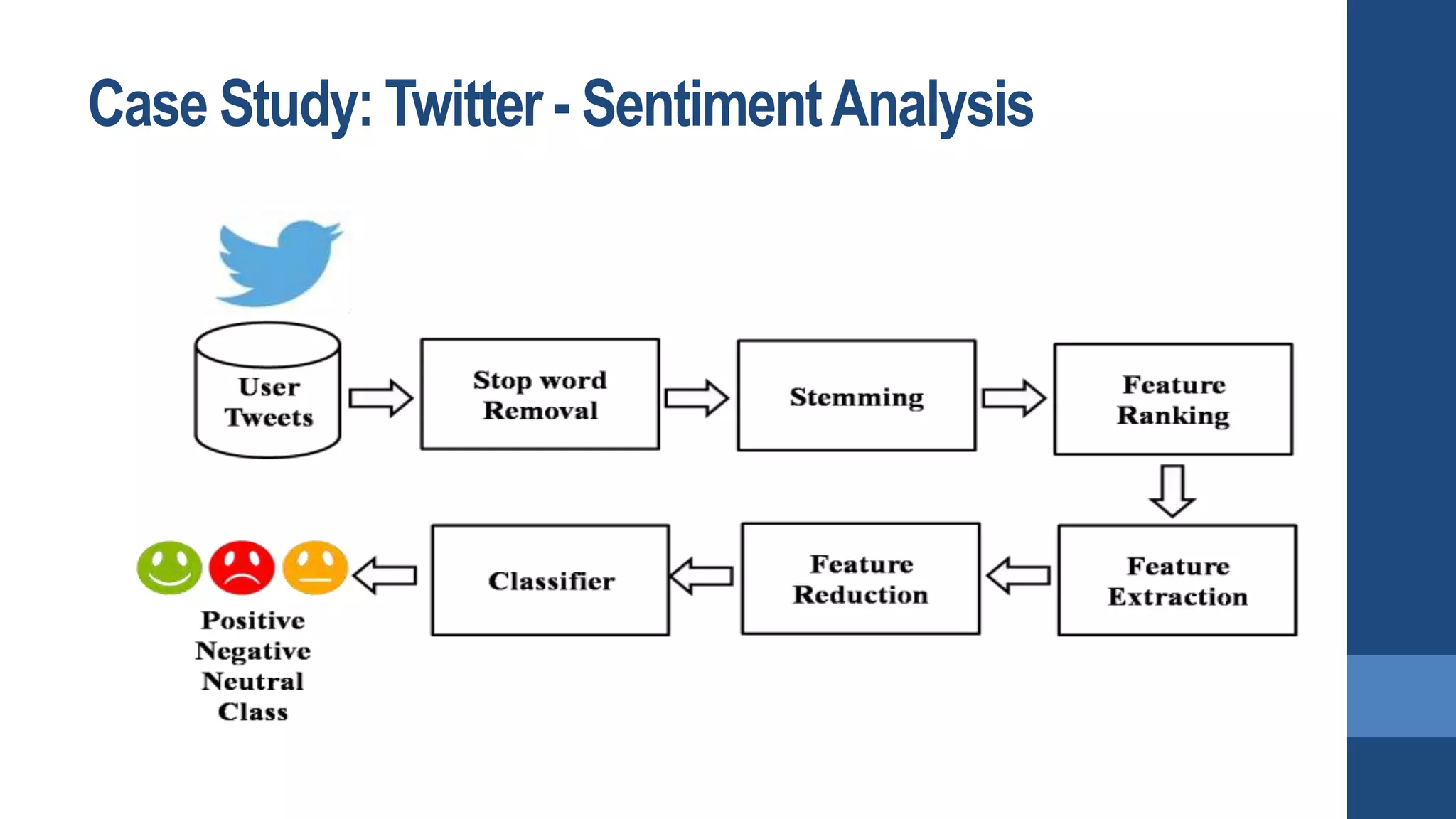 Case Study: Twitter - Sentiment Analysis

User Tweets

Stop word Removal

Stemming

Feature Ranking

Feature Extraction

Feature Reduction

Classifier

Positive
Negative
Neutral
Class